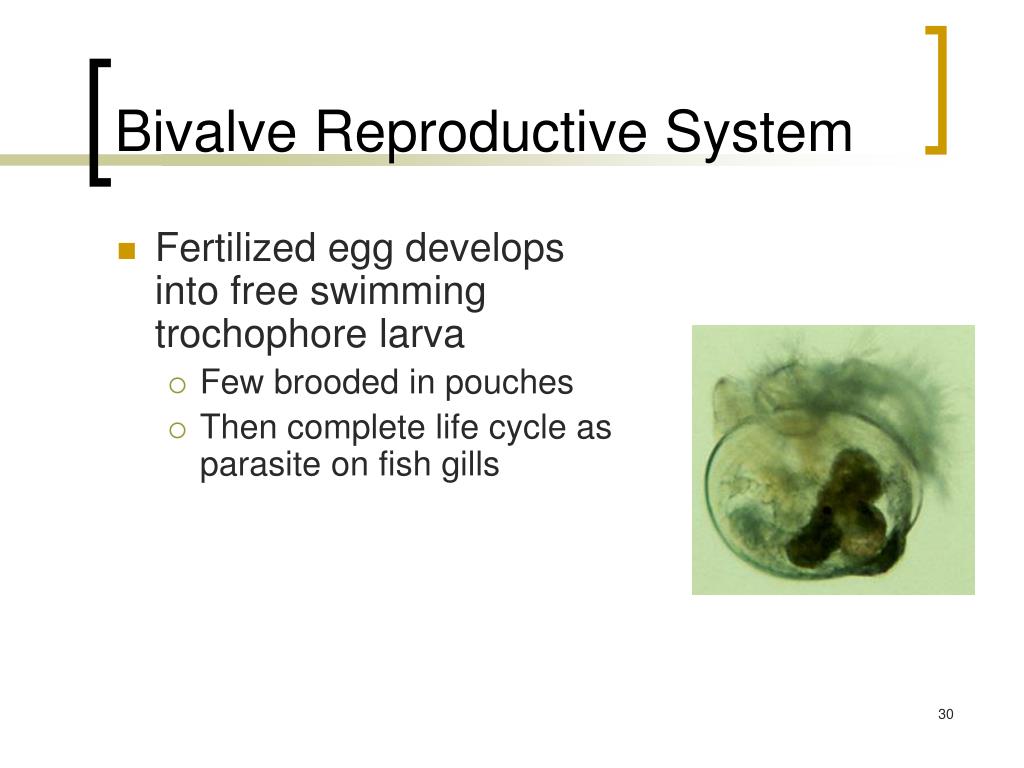 Bivalve Reproductive System

Fertilized egg develops into free swimming trochophore larva

Few brooded in pouches

Then complete life cycle as parasite on fish gills

30